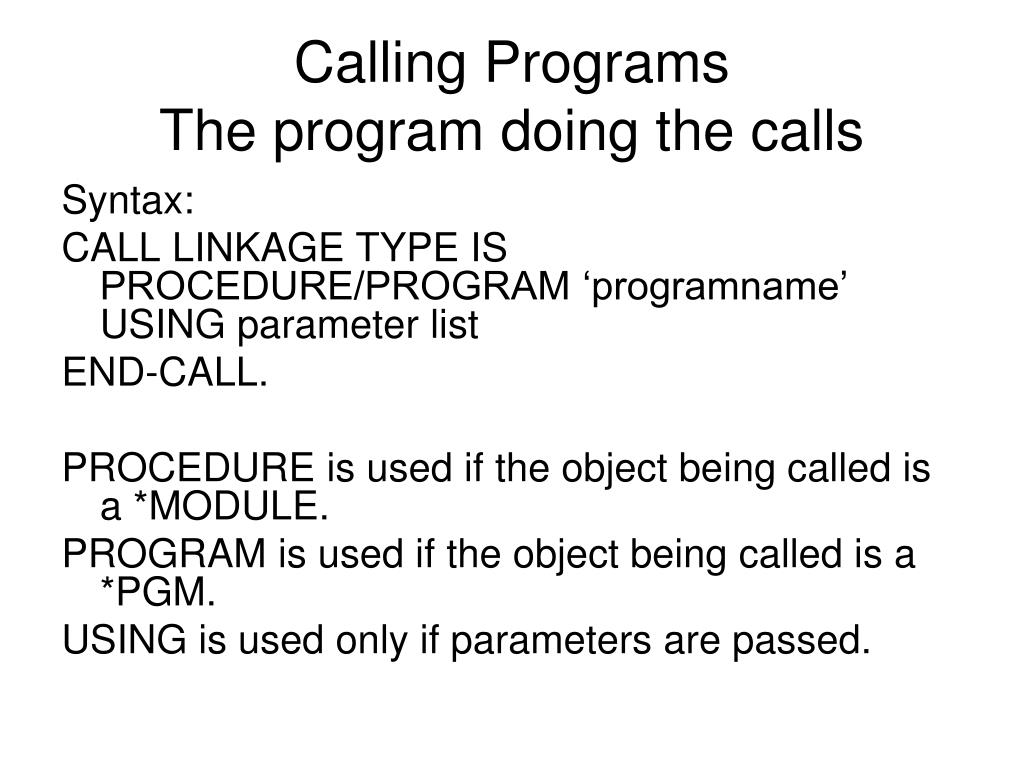 Calling Programs
The program doing the calls

Syntax:
CALL LINKAGE TYPE IS PROCEDURE/PROGRAM ‘programname’ USING parameter list
END-CALL.

PROCEDURE is used if the object being called is a *MODULE.
PROGRAM is used if the object being called is a *PGM.
USING is used only if parameters are passed.